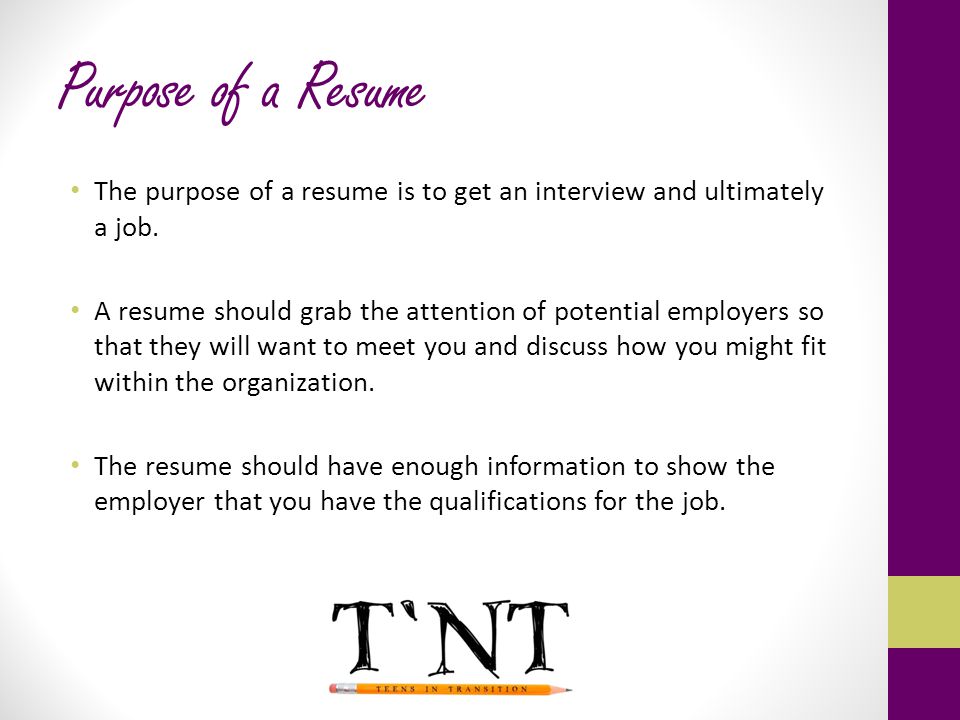 Purpose of a Resume

• The purpose of a resume is to get an interview and ultimately a job.

• A resume should grab the attention of potential employers so that they will want to meet you and discuss how you might fit within the organization.

• The resume should have enough information to show the employer that you have the qualifications for the job.

T'NT
TEENS IN TRANSITION